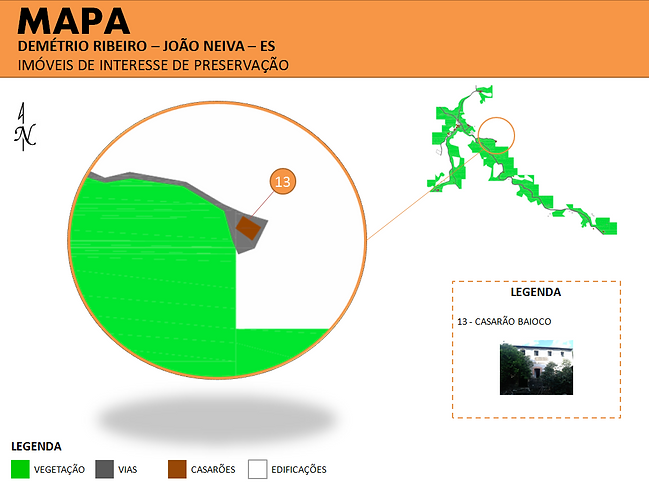 MAPA
DEMÉTRIO RIBEIRO – JOÃO NEIVA – ES
IMÓVEIS DE INTERESSE DE PRESERVAÇÃO

N

13

LEGENDA
13 - CASARÃO BAIOCO

LEGENDA
VEGETAÇÃO
VIAS
CASARÕES
EDIFICAÇÕES